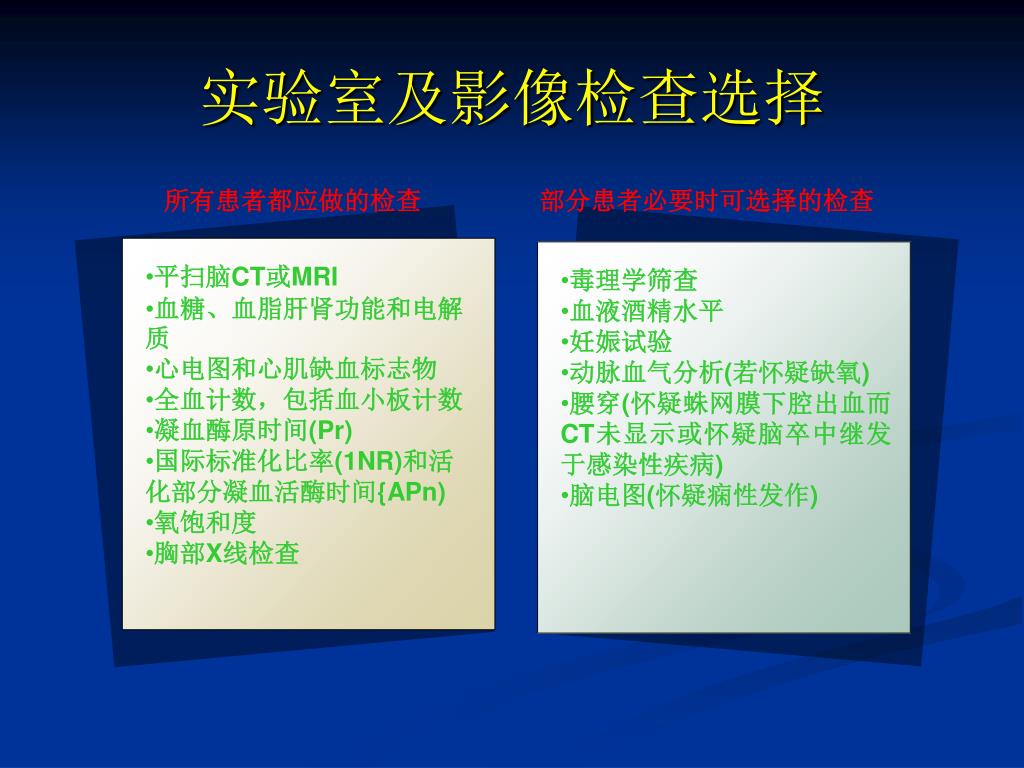 实验室及影像检查选择

所有患者都应做的检查

•平扫脑CT或MRI
•血糖、血脂肝肾功能和电解质
•心电图和心肌缺血标志物
•全血计数，包括血小板计数
•凝血酶原时间(Pr)
•国际标准化比率(1NR)和活化部分凝血活酶时间{APn)
•氧饱和度
•胸部X线检查

部分患者必要时可选择的检查

•毒理学筛查
•血液酒精水平
•妊娠试验
•动脉血气分析(若怀疑缺氧)
•腰穿(怀疑蛛网膜下腔出血而CT未显示或怀疑脑卒中继发于感染性疾病)
•脑电图(怀疑痫性发作)